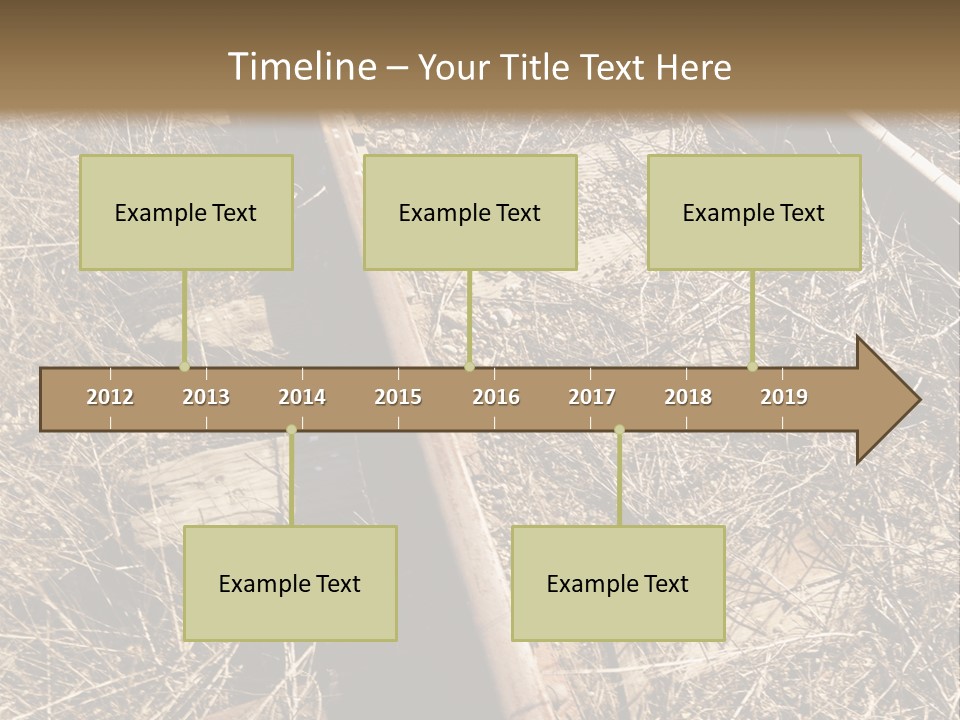 Timeline – Your Title Text Here

Example Text

Example Text

Example Text

2012 2013 2014 2015 2016 2017 2018 2019

Example Text

Example Text